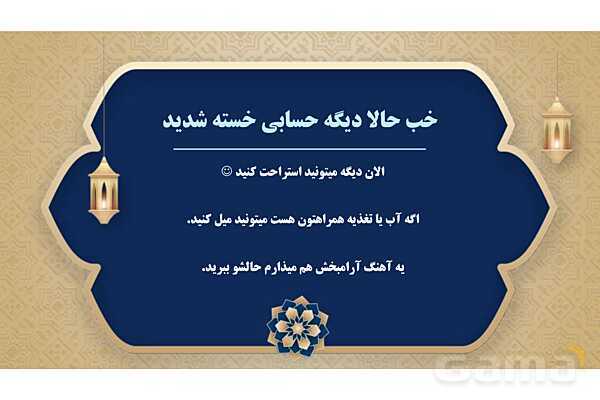 خب حالا دیگه حسابی خسته شدید

الان دیگه میتونید استراحت کنید ☺

اگه آب یا تغذیه همراهتون هست میتونید میل کنید.

یه آهنگ آرامبخش هم میذارم حالشو ببرید.

Gama